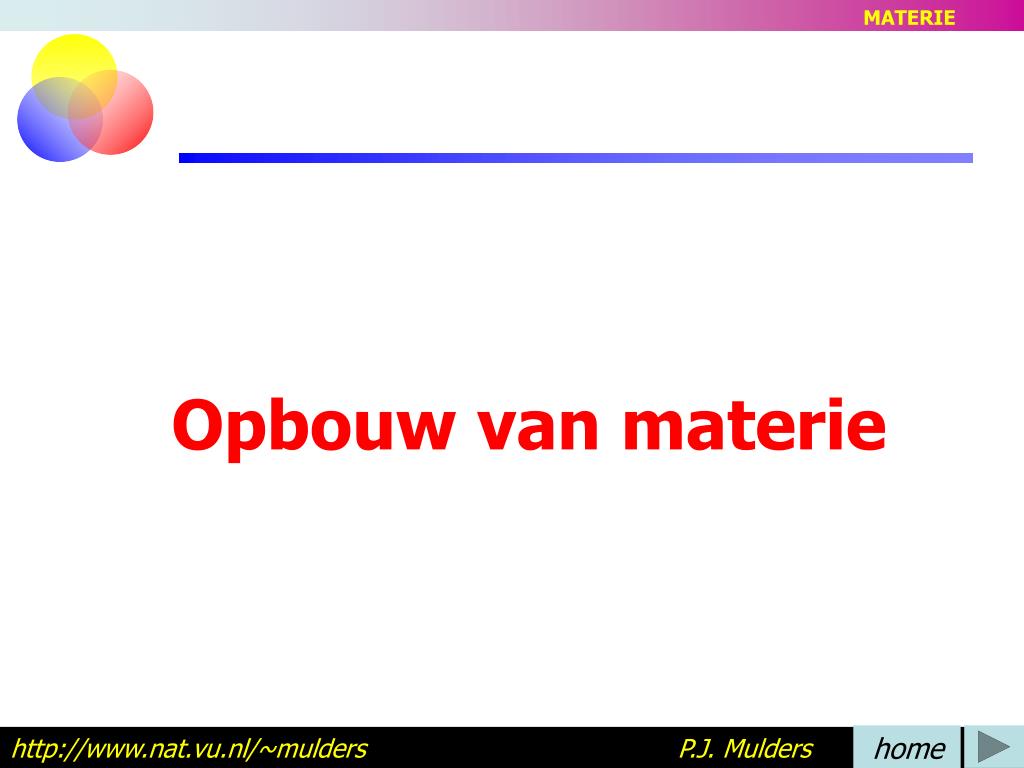 MATERIE

Opbouw van materie

http://www.nat.vu.nl/~mulders P.J. Mulders home